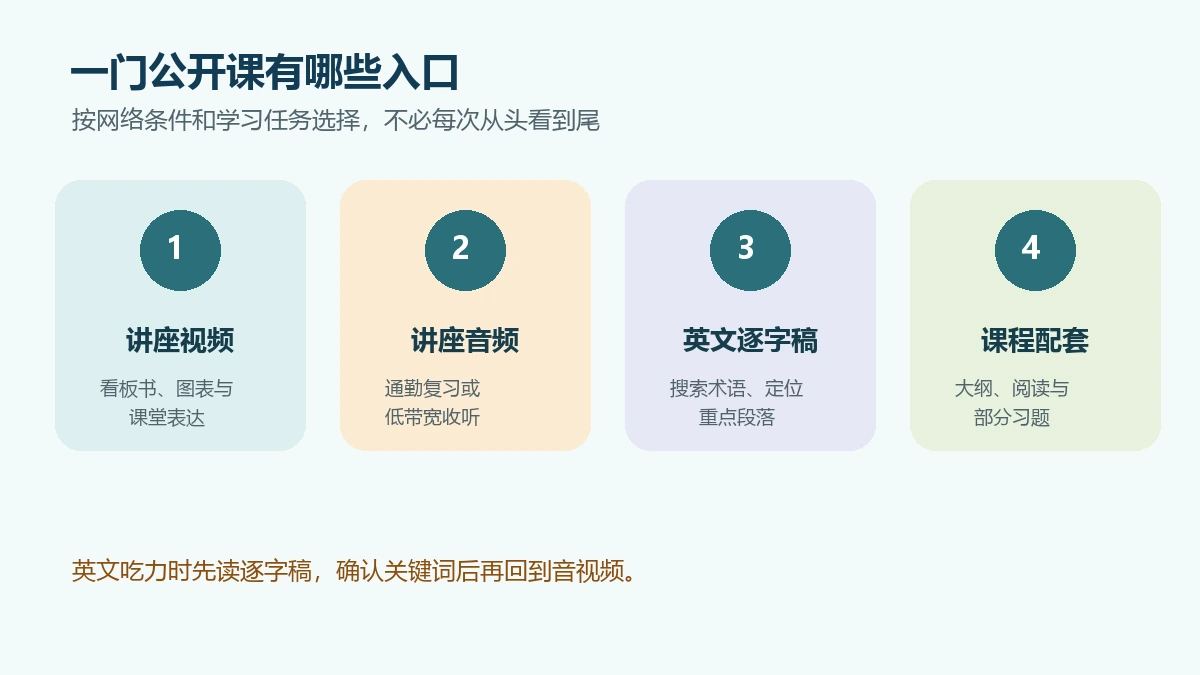 一门公开课有哪些入口
按网络条件和学习任务选择，不必每次从头看到尾

1
讲座视频
看板书、图表与课堂表达

2
讲座音频
通勤复习或低带宽收听

3
英文逐字稿
搜索术语、定位重点段落

4
课程配套
大纲、阅读与部分习题

英文吃力时先读逐字稿，确认关键词后再回到音视频。